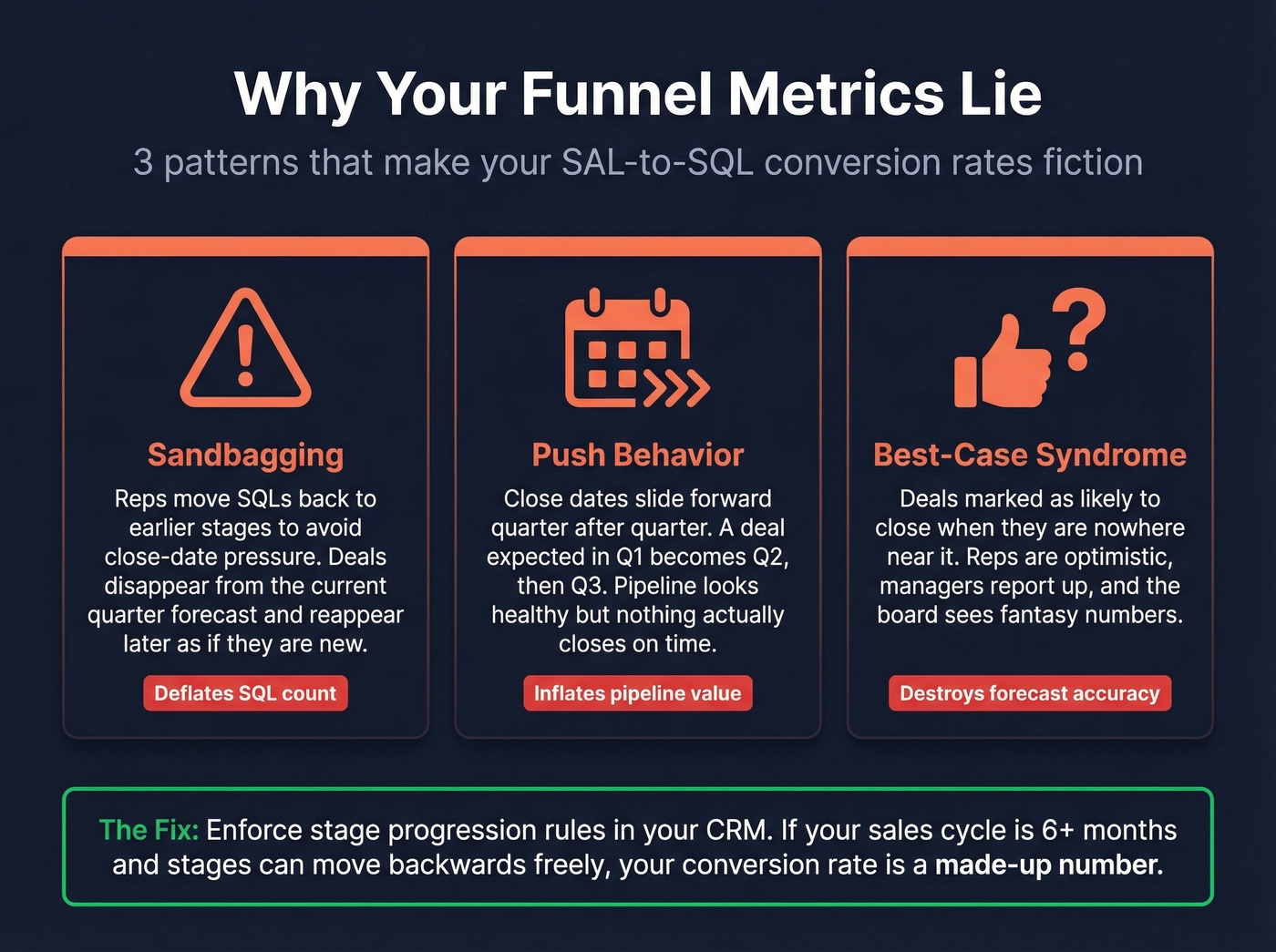 Why Your Funnel Metrics Lie

3 patterns that make your SAL-to-SQL conversion rates fiction

Sandbagging

Reps move SQLs back to earlier stages to avoid close-date pressure. Deals disappear from the current quarter forecast and reappear later as if they are new.

Deflates SQL count

Push Behavior

Close dates slide forward quarter after quarter. A deal expected in Q1 becomes Q2, then Q3. Pipeline looks healthy but nothing actually closes on time.

Inflates pipeline value

Best-Case Syndrome

Deals marked as likely to close when they are nowhere near it. Reps are optimistic, managers report up, and the board sees fantasy numbers.

Destroys forecast accuracy

The Fix: Enforce stage progression rules in your CRM. If your sales cycle is 6+ months and stages can move backwards freely, your conversion rate is a made-up number.